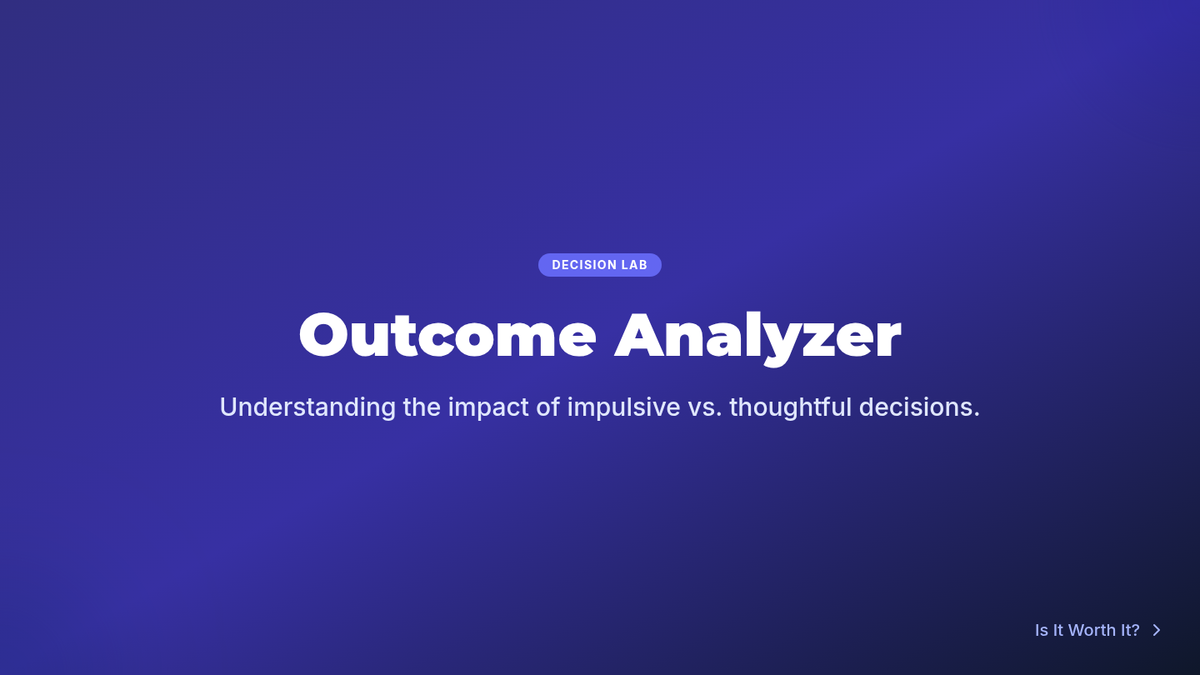 DECISION LAB

Outcome Analyzer

Understanding the impact of impulsive vs. thoughtful decisions.

Is It Worth It? >